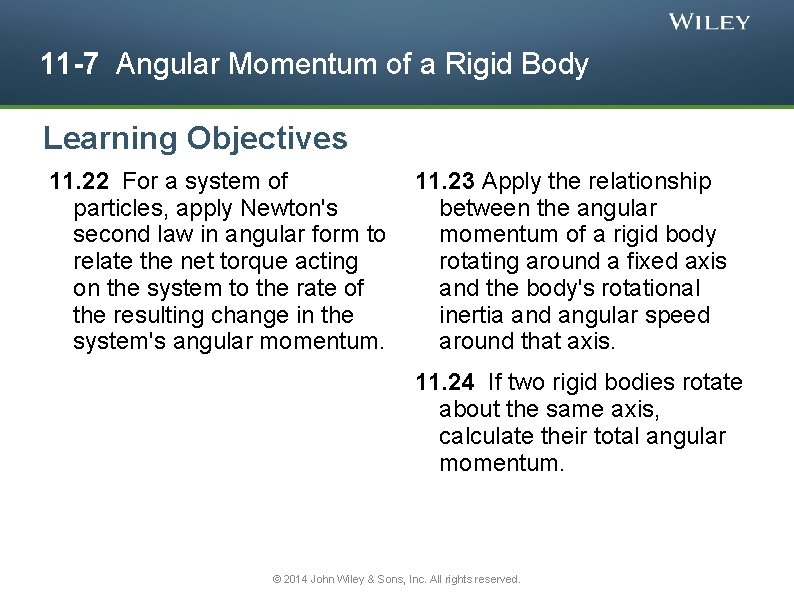 WILEY

11-7 Angular Momentum of a Rigid Body

Learning Objectives

11.22 For a system of particles, apply Newton's second law in angular form to relate the net torque acting on the system to the rate of the resulting change in the system's angular momentum.

11.23 Apply the relationship between the angular momentum of a rigid body rotating around a fixed axis and the body's rotational inertia and angular speed around that axis.

11.24 If two rigid bodies rotate about the same axis, calculate their total angular momentum.

© 2014 John Wiley & Sons, Inc. All rights reserved.